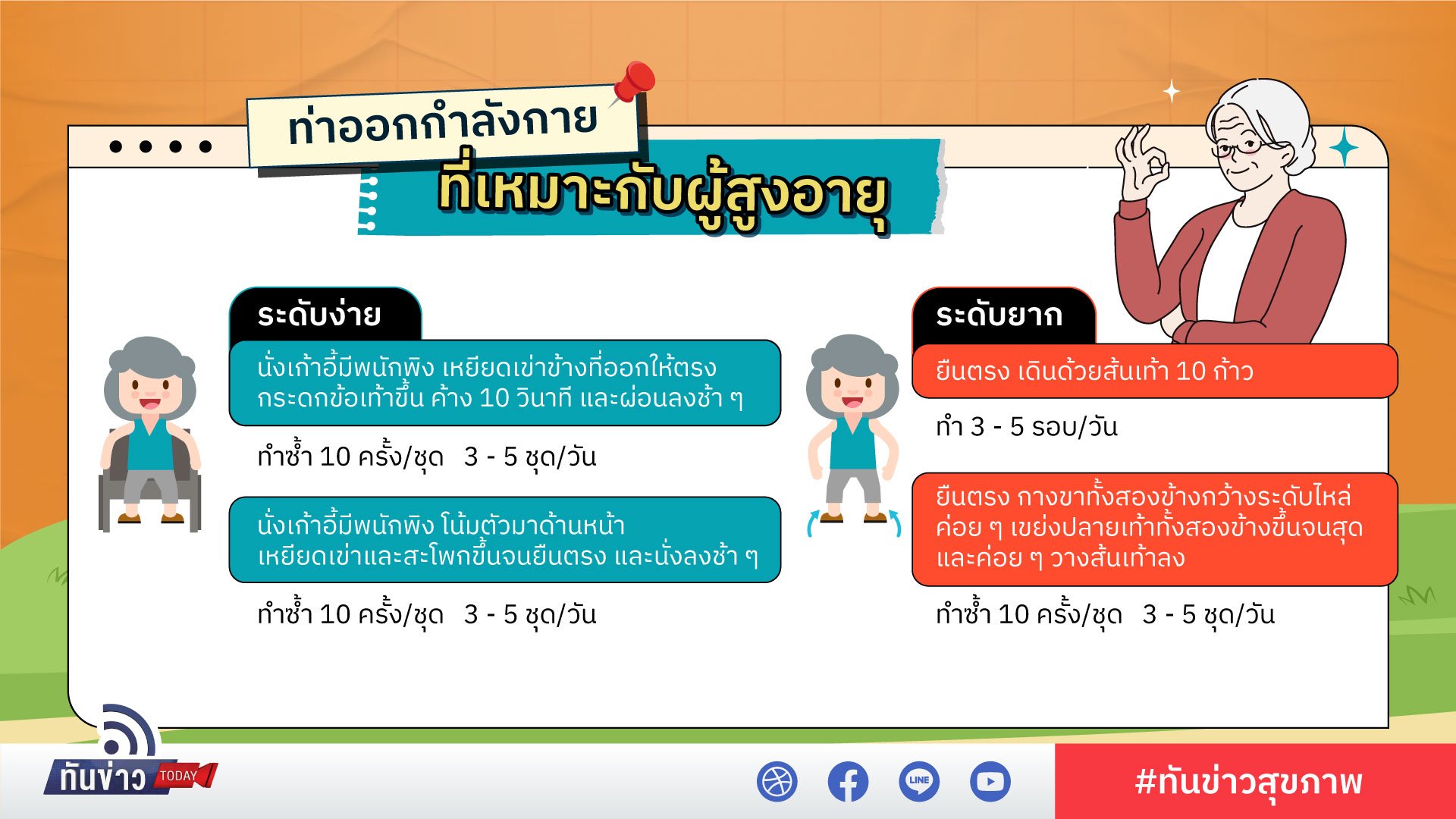 ท่าออกกำลังกาย
ที่เหมาะกับผู้สูงอายุ

ระดับง่าย

นั่งเก้าอี้มีพนักพิง เหยียดเข่าข้างที่ออกให้ตรง กระดกข้อเท้าขึ้น ค้าง 10 วินาที และผ่อนลงช้า ๆ

ทำซ้ำ 10 ครั้ง/ชุด 3 - 5 ชุด/วัน

นั่งเก้าอี้มีพนักพิง โน้มตัวมาด้านหน้า เหยียดเข่าและสะโพกขึ้นจนยืนตรง และนั่งลงช้า ๆ

ทำซ้ำ 10 ครั้ง/ชุด 3 - 5 ชุด/วัน

ระดับยาก

ยืนตรง เดินด้วยส้นเท้า 10 ก้าว

ทำ 3 - 5 รอบ/วัน

ยืนตรง กางขาทั้งสองข้างกว้างระดับไหล่ ค่อย ๆ เขย่งปลายเท้าทั้งสองข้างขึ้นจนสุด และค่อย ๆ วางส้นเท้าลง

ทำซ้ำ 10 ครั้ง/ชุด 3 - 5 ชุด/วัน

ทันข่าว TODAY

LINE

#ทันข่าวสุขภาพ